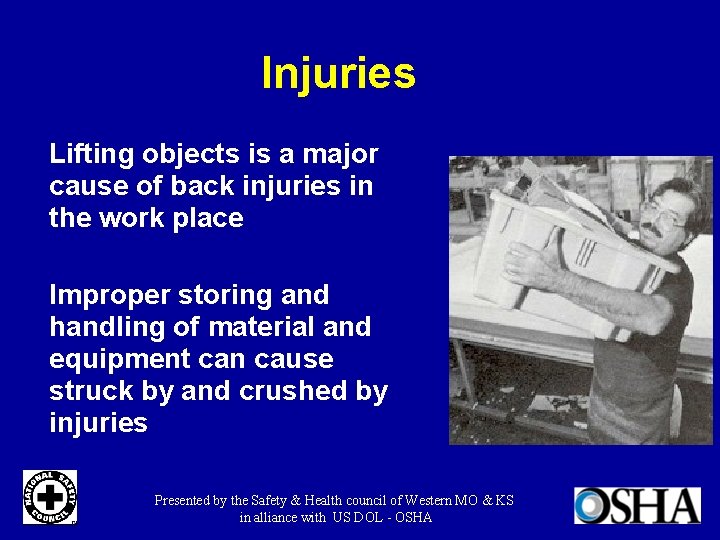 Injuries

Lifting objects is a major cause of back injuries in the work place

Improper storing and handling of material and equipment can cause struck by and crushed by injuries

NATIONAL SAFETY COUNCIL

Presented by the Safety & Health council of Western MO & KS in alliance with US DOL - OSHA

OSHA